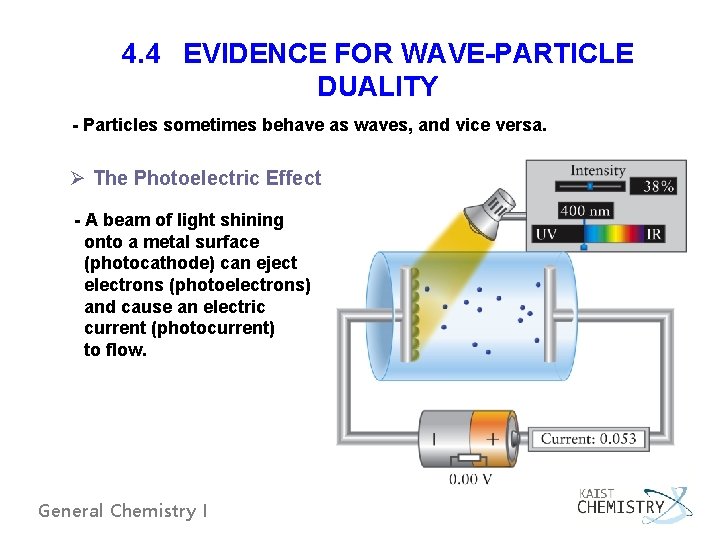 4.4 EVIDENCE FOR WAVE-PARTICLE DUALITY

- Particles sometimes behave as waves, and vice versa.

➢ The Photoelectric Effect

- A beam of light shining onto a metal surface (photocathode) can eject electrons (photoelectrons) and cause an electric current (photocurrent) to flow.

Intensity
38%
400 nm
UV
IR
−
+
Current: 0.053
0.00 V

General Chemistry I

KAIST
CHEMISTRY